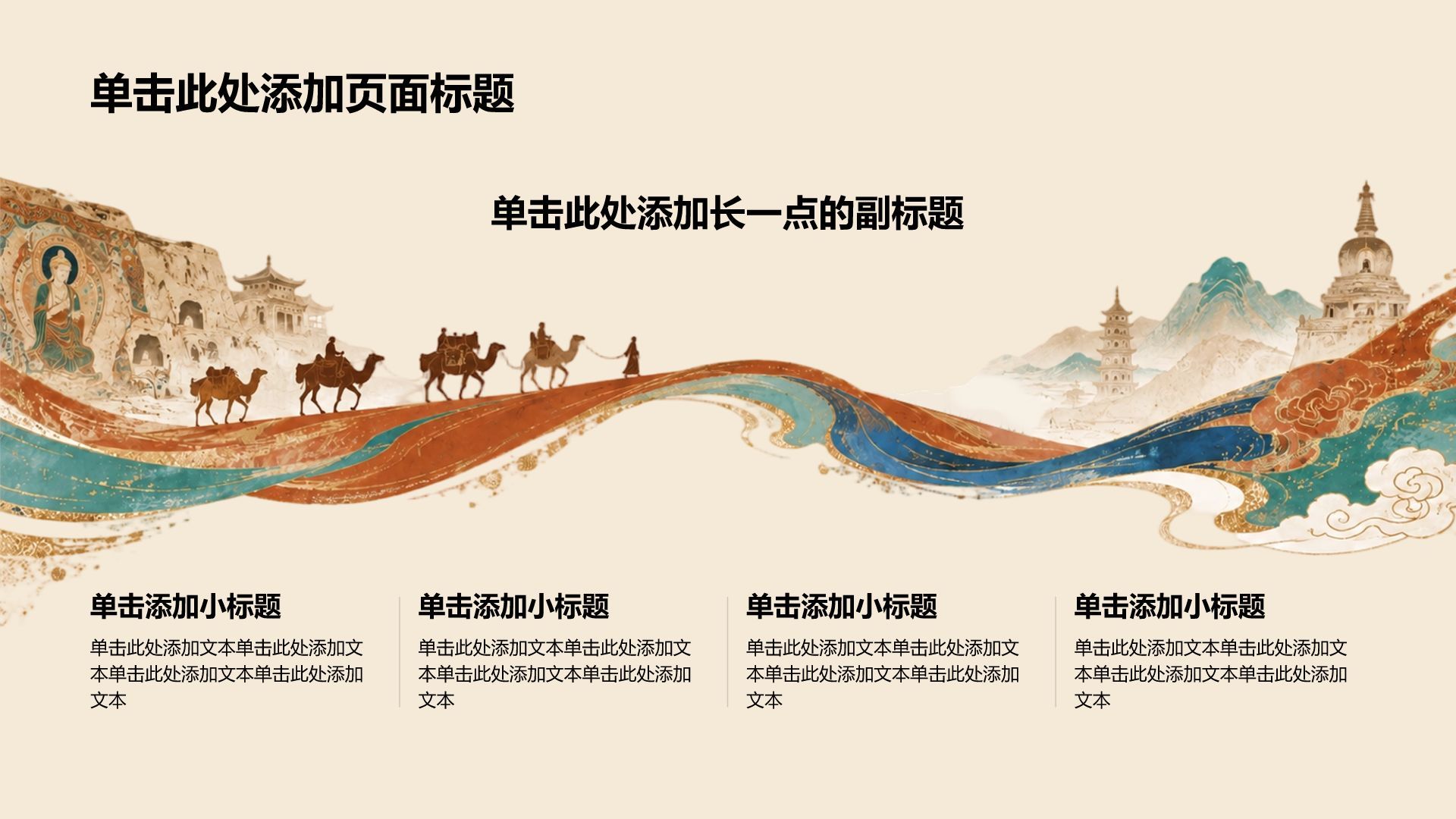 单击此处添加页面标题

单击此处添加长一点的副标题

单击添加小标题

单击此处添加文本单击此处添加文本单击此处添加文本单击此处添加文本

单击添加小标题

单击此处添加文本单击此处添加文本单击此处添加文本单击此处添加文本

单击添加小标题

单击此处添加文本单击此处添加文本单击此处添加文本单击此处添加文本

单击添加小标题

单击此处添加文本单击此处添加文本单击此处添加文本单击此处添加文本